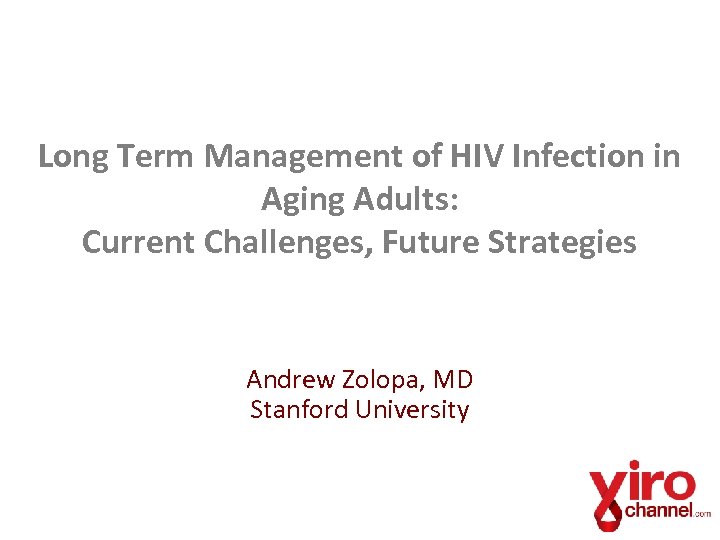 Long Term Management of HIV Infection in Aging Adults:
Current Challenges, Future Strategies

Andrew Zolopa, MD
Stanford University

viro
channel.com